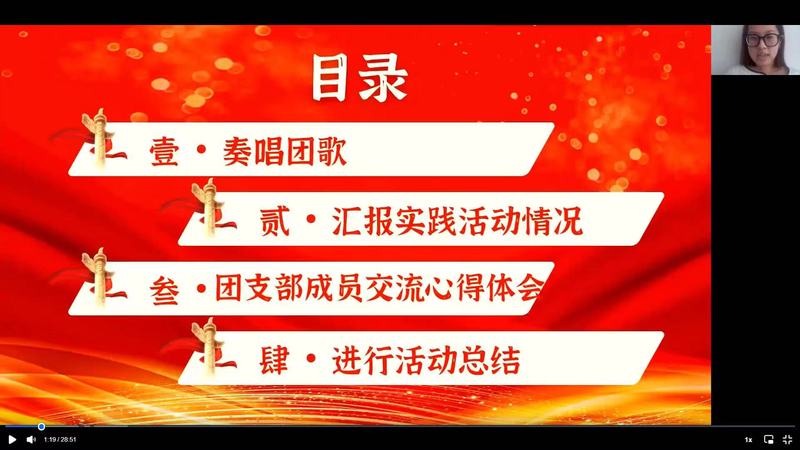 目录

壹 · 奏唱团歌

贰 · 汇报实践活动情况

叁 · 团支部成员交流心得体会

肆 · 进行活动总结

1:19 / 28:51

1x